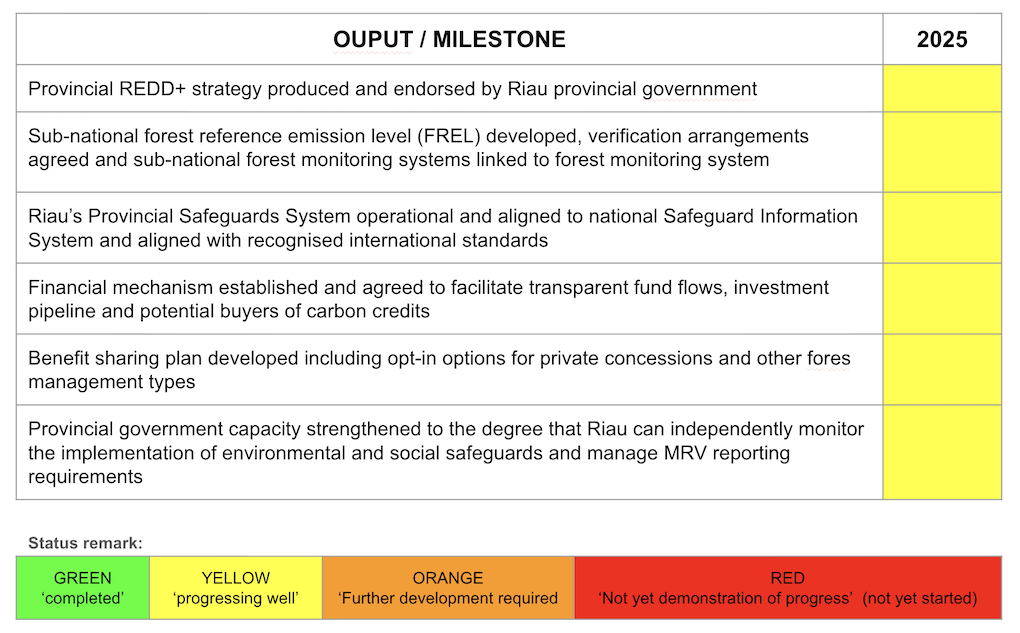 | OUPUT / MILESTONE | 2025 |
|---|---|
| Provincial REDD+ strategy produced and endorsed by Riau provincial governnment | |
| Sub-national forest reference emission level (FREL) developed, verification arrangements agreed and sub-national forest monitoring systems linked to forest monitoring system | |
| Riau's Provincial Safeguards System operational and aligned to national Safeguard Information System and aligned with recognised international standards | |
| Financial mechanism established and agreed to facilitate transparent fund flows, investment pipeline and potential buyers of carbon credits | |
| Benefit sharing plan developed including opt-in options for private concessions and other fores management types | |
| Provincial government capacity strengthened to the degree that Riau can independently monitor the implementation of environmental and social safeguards and manage MRV reporting requirements | |

Status remark:

| GREEN 'completed' | YELLOW 'progressing well' | ORANGE 'Further development required | RED 'Not yet demonstration of progress' (not yet started) |
|---|---|---|---|